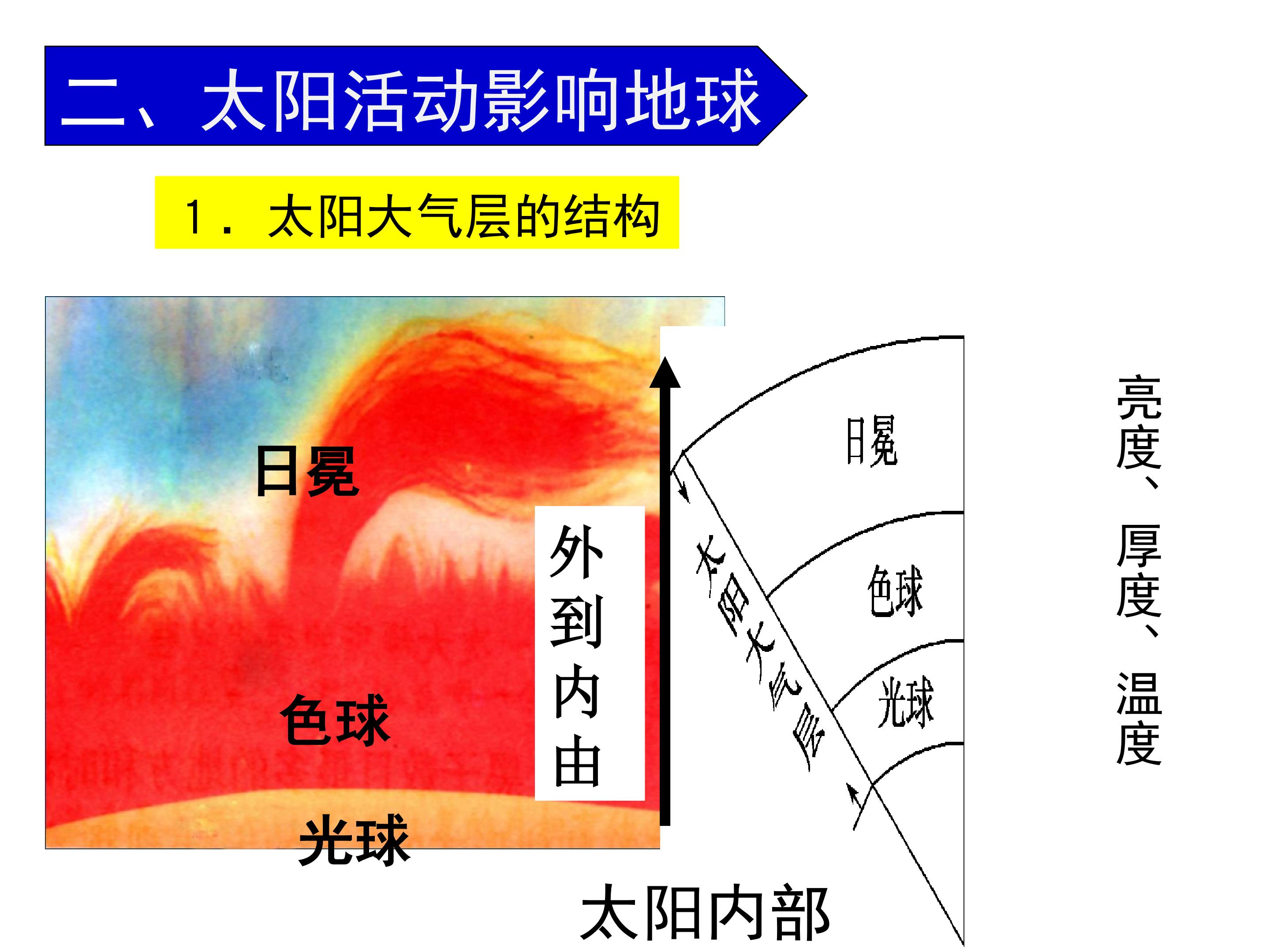 二、太阳活动影响地球

1．太阳大气层的结构

日冕

色球

光球

外到内由

太阳大气层

日冕

色球

光球

太阳内部

亮度、厚度、温度